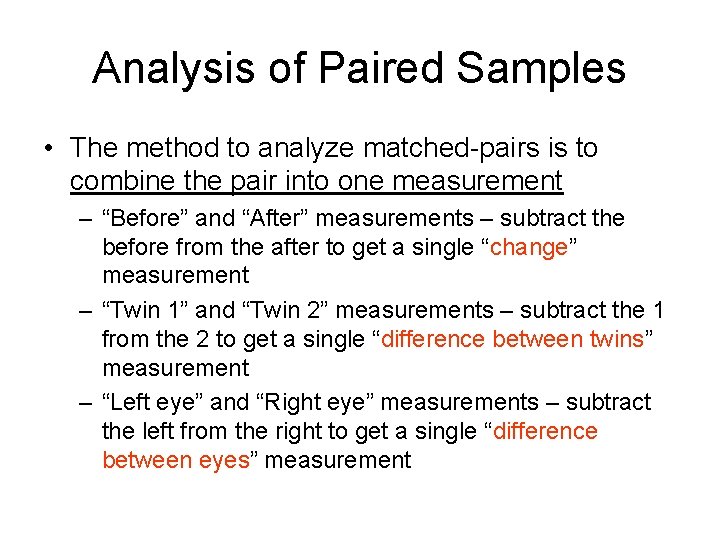 Analysis of Paired Samples

• The method to analyze matched-pairs is to combine the pair into one measurement

– “Before” and “After” measurements – subtract the before from the after to get a single “change” measurement

– “Twin 1” and “Twin 2” measurements – subtract the 1 from the 2 to get a single “difference between twins” measurement

– “Left eye” and “Right eye” measurements – subtract the left from the right to get a single “difference between eyes” measurement